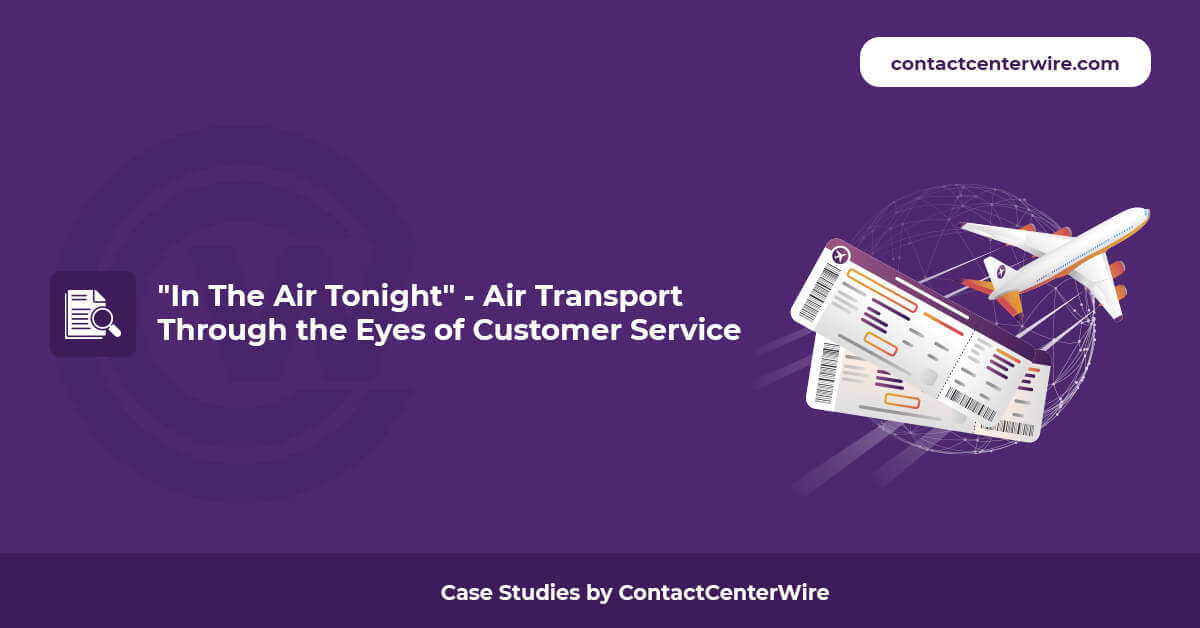 contactcenterwire.com

"In The Air Tonight" - Air Transport Through the Eyes of Customer Service

Case Studies by ContactCenterWire